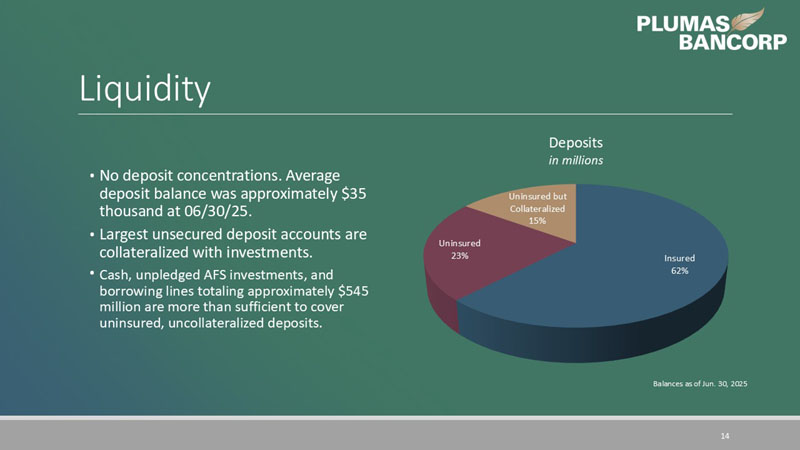 PLUMAS BANCORP

Liquidity

• No deposit concentrations. Average deposit balance was approximately \$35 thousand at 06/30/25.

• Largest unsecured deposit accounts are collateralized with investments.

• Cash, unpledged AFS investments, and borrowing lines totaling approximately \$545 million are more than sufficient to cover uninsured, uncollateralized deposits.

Deposits
in millions

Uninsured but Collateralized 15%

Uninsured 23%

Insured 62%

Balances as of Jun. 30, 2025

14